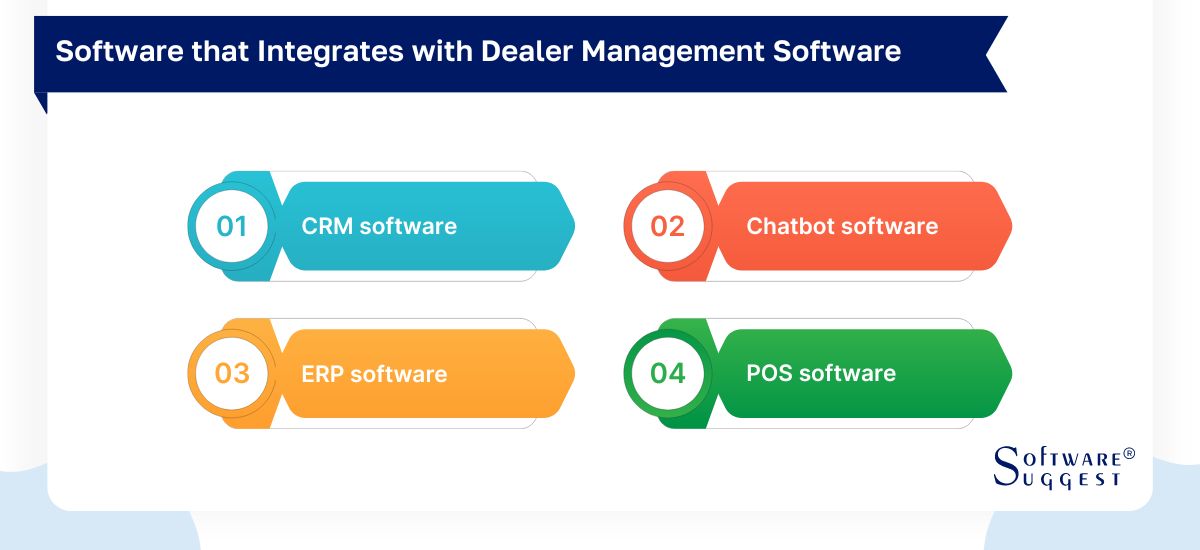 Software that Integrates with Dealer Management Software

01 CRM software

02 Chatbot software

03 ERP software

04 POS software

SOFTWARE® SUGGEST